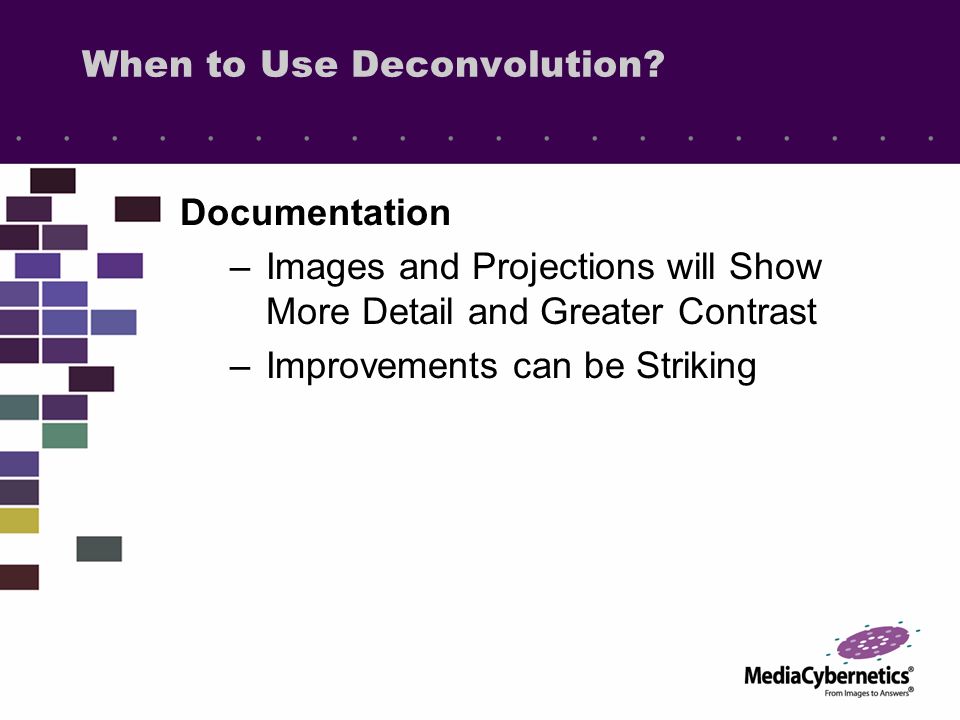 When to Use Deconvolution?

Documentation

– Images and Projections will Show More Detail and Greater Contrast

– Improvements can be Striking

MediaCybernetics®
From Images to Answers®